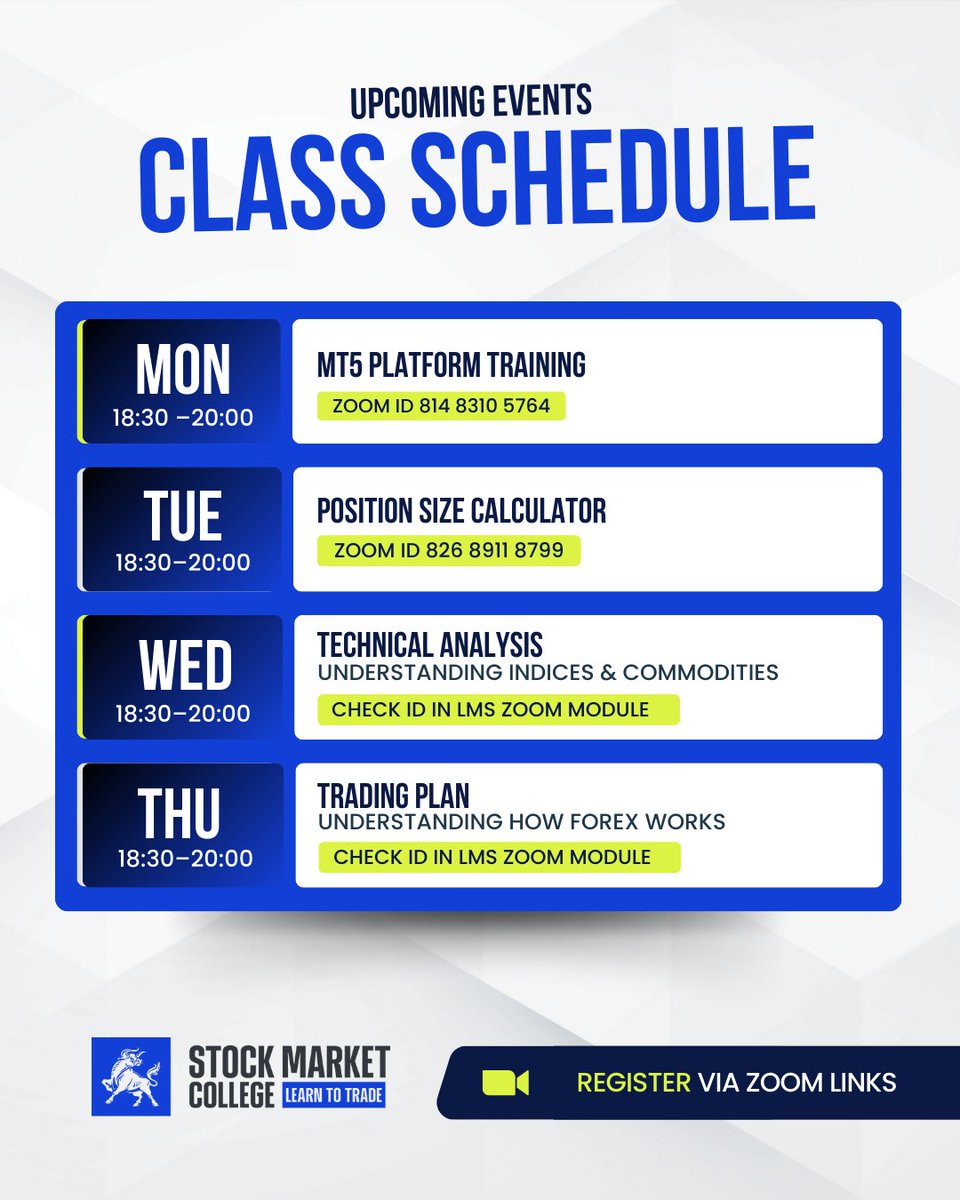 UPCOMING EVENTS
CLASS SCHEDULE

MON
18:30 –20:00

MT5 PLATFORM TRAINING
ZOOM ID 814 8310 5764

TUE
18:30–20:00

POSITION SIZE CALCULATOR
ZOOM ID 826 8911 8799

WED
18:30–20:00

TECHNICAL ANALYSIS
UNDERSTANDING INDICES & COMMODITIES
CHECK ID IN LMS ZOOM MODULE

THU
18:30–20:00

TRADING PLAN
UNDERSTANDING HOW FOREX WORKS
CHECK ID IN LMS ZOOM MODULE

STOCK MARKET COLLEGE LEARN TO TRADE

REGISTER VIA ZOOM LINKS